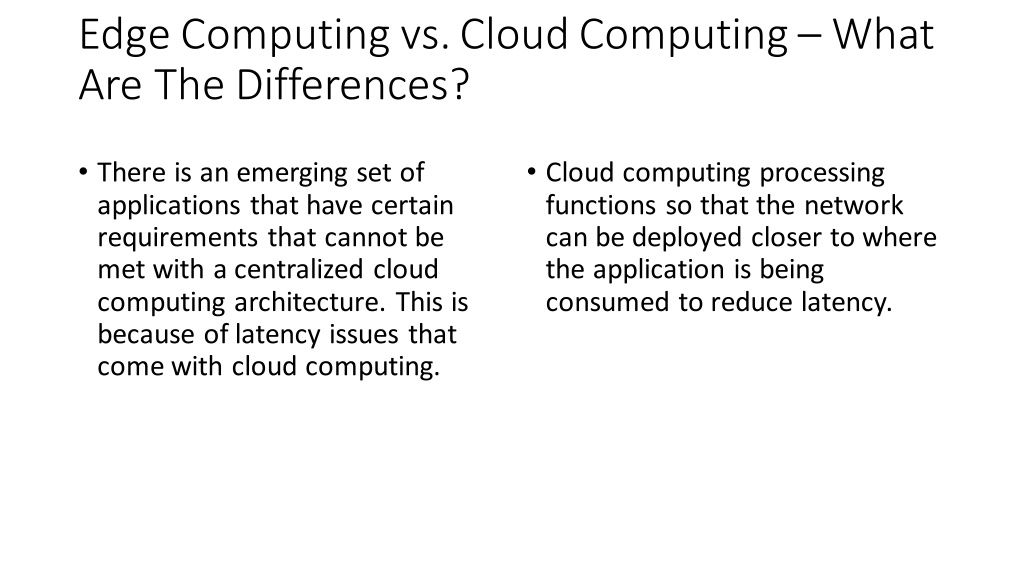 Edge Computing vs. Cloud Computing – What Are The Differences?

• There is an emerging set of applications that have certain requirements that cannot be met with a centralized cloud computing architecture. This is because of latency issues that come with cloud computing.

• Cloud computing processing functions so that the network can be deployed closer to where the application is being consumed to reduce latency.